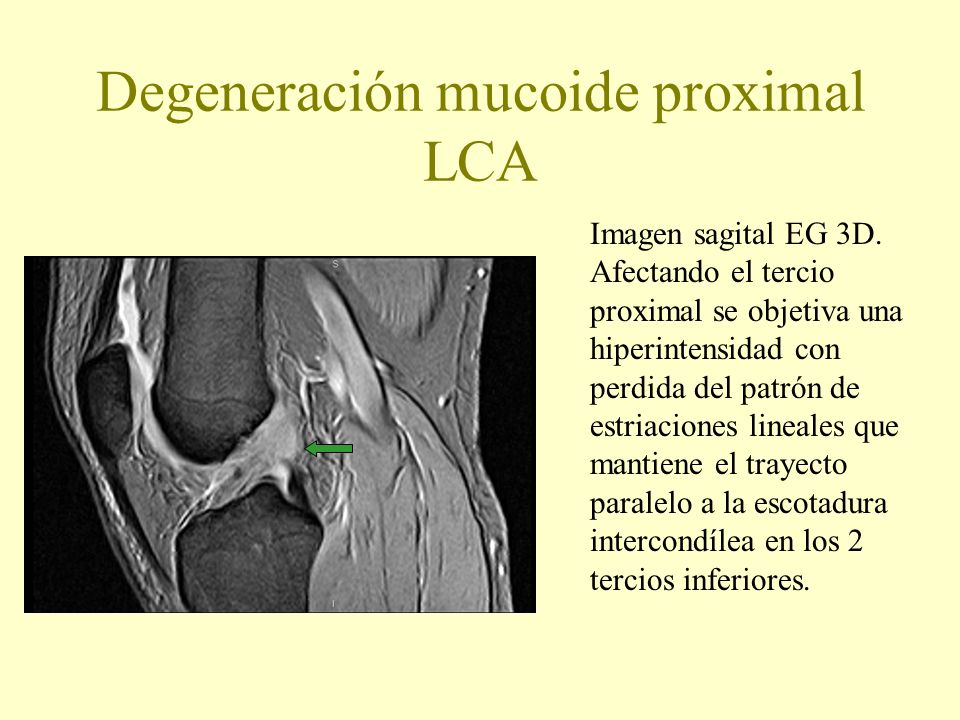 Degeneración mucoide proximal LCA

S

I

Imagen sagital EG 3D. Afectando el tercio proximal se objetiva una hiperintensidad con perdida del patrón de estriaciones lineales que mantiene el trayecto paralelo a la escotadura intercondílea en los 2 tercios inferiores.